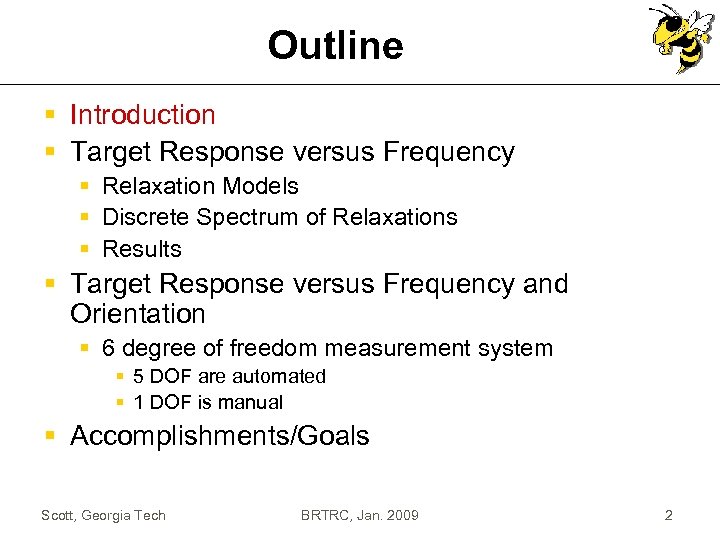 Outline

- Introduction
- Target Response versus Frequency
  - Relaxation Models
  - Discrete Spectrum of Relaxations
  - Results
- Target Response versus Frequency and Orientation
  - 6 degree of freedom measurement system
    - 5 DOF are automated
    - 1 DOF is manual
- Accomplishments/Goals

Scott, Georgia Tech

BRTRC, Jan. 2009

2